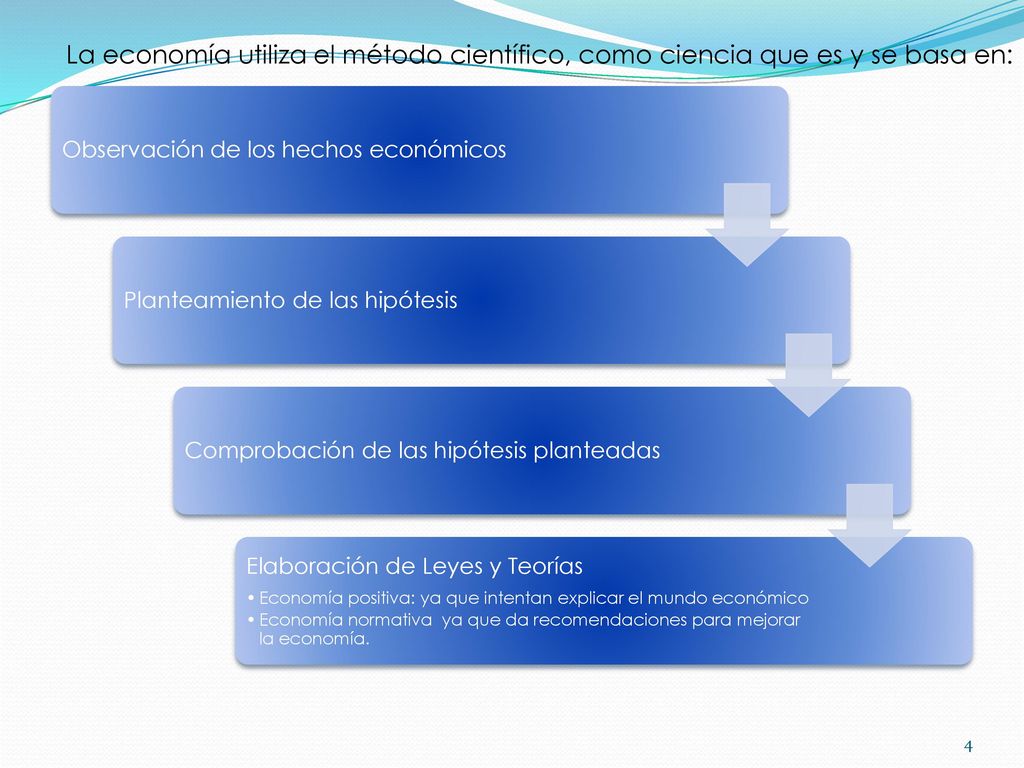 La economía utiliza el método científico, como ciencia que es y se basa en:

Observación de los hechos económicos

Planteamiento de las hipótesis

Comprobación de las hipótesis planteadas

Elaboración de Leyes y Teorías

• Economía positiva: ya que intentan explicar el mundo económico
• Economía normativa ya que da recomendaciones para mejorar la economía.

4